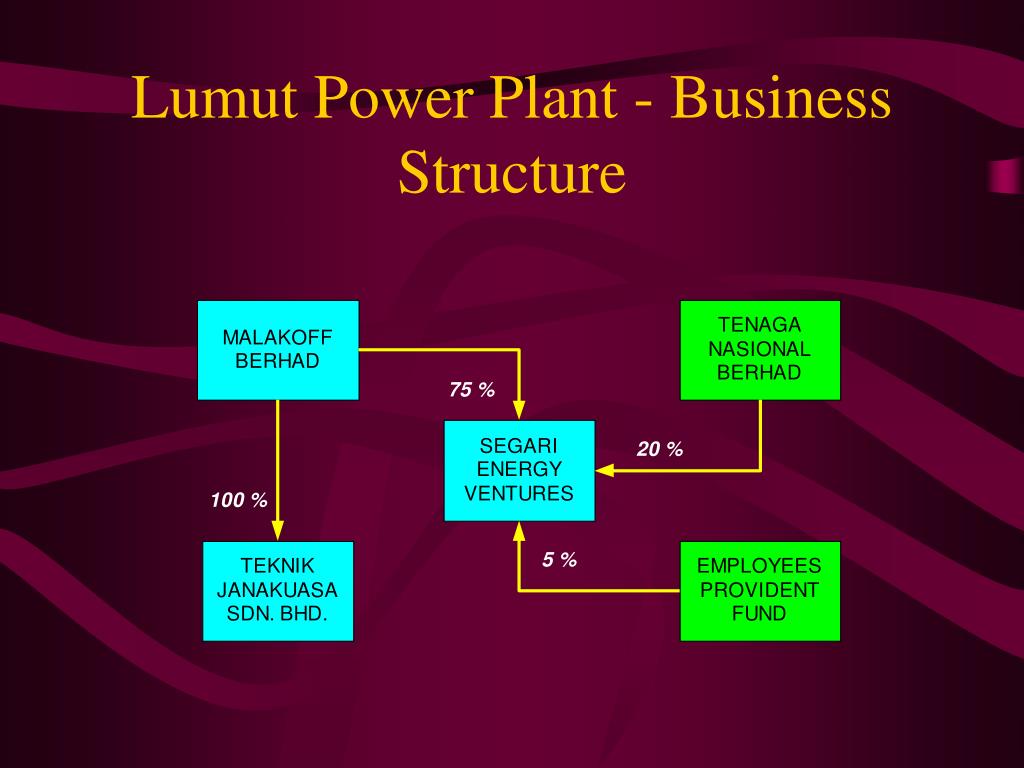 Lumut Power Plant - Business Structure

MALAKOFF BERHAD

TENAGA NASIONAL BERHAD

75 %

SEGARI ENERGY VENTURES

20 %

100 %

5 %

TEKNIK JANAKUASA SDN. BHD.

EMPLOYEES PROVIDENT FUND